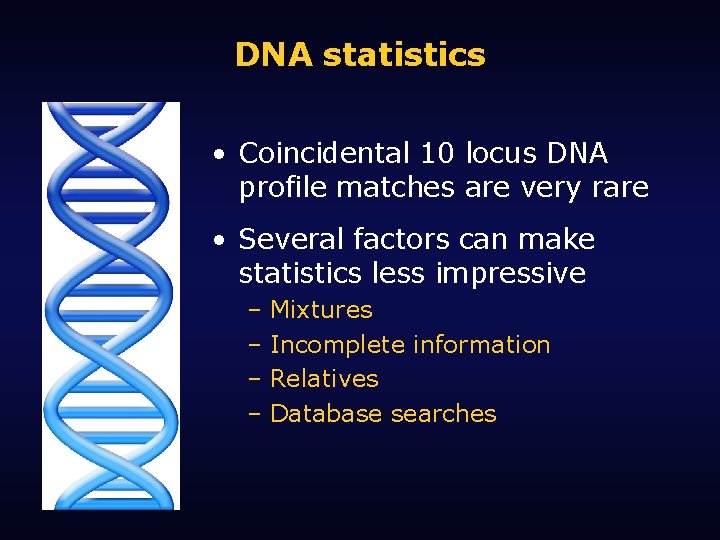 DNA statistics

• Coincidental 10 locus DNA profile matches are very rare

• Several factors can make statistics less impressive
– Mixtures
– Incomplete information
– Relatives
– Database searches